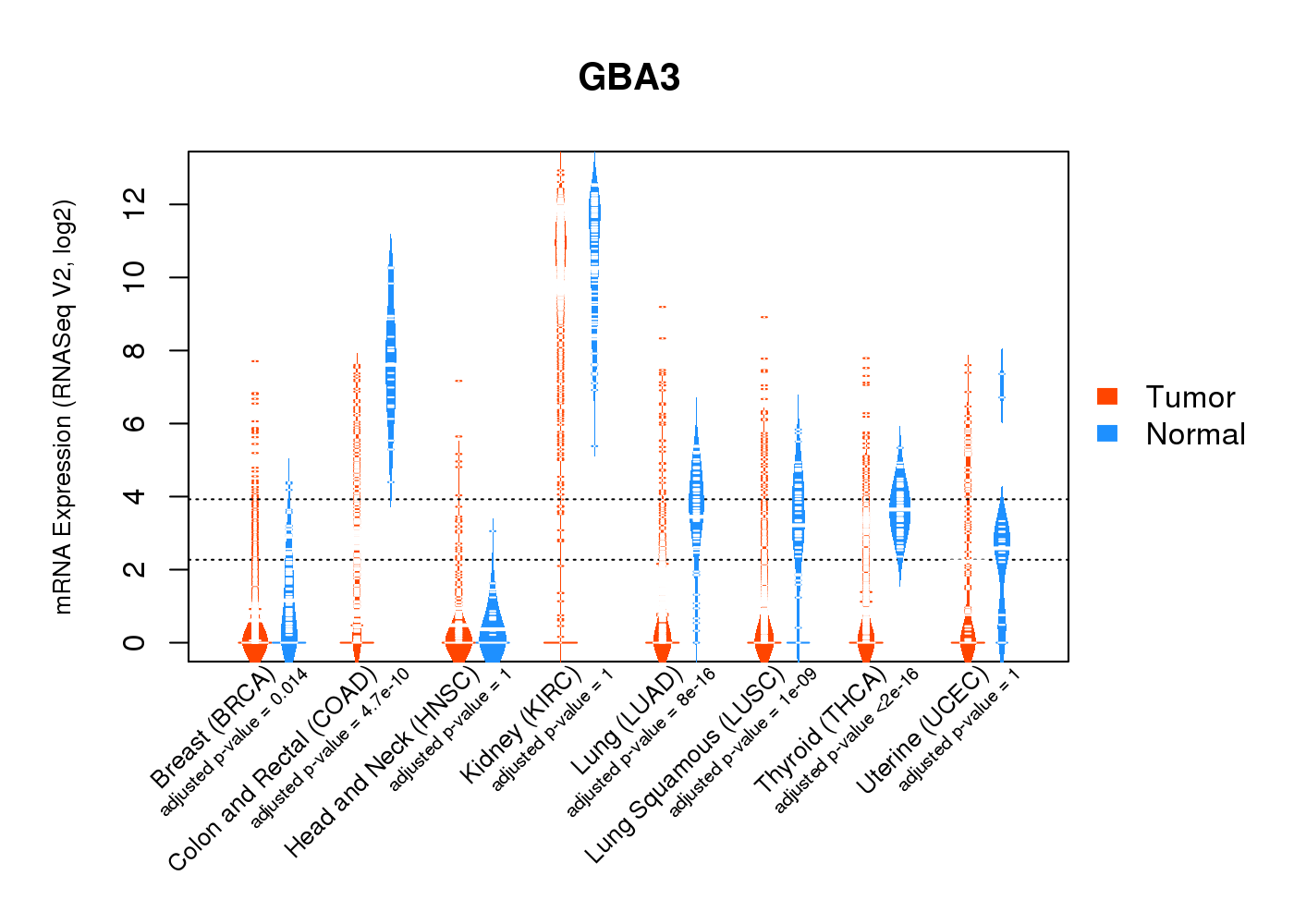 GBA3

mRNA Expression (RNASeq V2, log2)

0
2
4
6
8
10
12

Tumor
Normal

Breast (BRCA)
adjusted p-value = 0.014
Colon and Rectal (COAD)
adjusted p-value = 4.7e-10
Head and Neck (HNSC)
adjusted p-value = 1
Kidney (KIRC)
adjusted p-value = 1
Lung (LUAD)
adjusted p-value = 8e-16
Lung Squamous (LUSC)
adjusted p-value = 1e-09
Thyroid (THCA)
adjusted p-value <2e-16
Uterine (UCEC)
adjusted p-value = 1